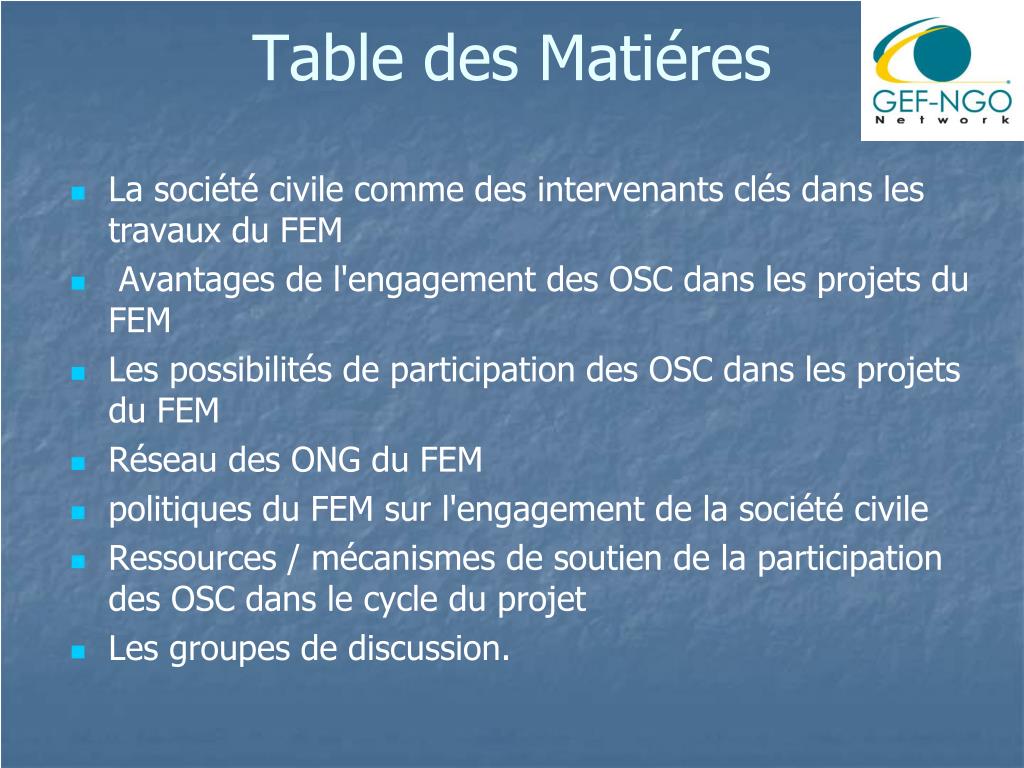 Table des Matiéres

GEF-NGO
Network

- La société civile comme des intervenants clés dans les travaux du FEM
- Avantages de l'engagement des OSC dans les projets du FEM
- Les possibilités de participation des OSC dans les projets du FEM
- Réseau des ONG du FEM
- politiques du FEM sur l'engagement de la société civile
- Ressources / mécanismes de soutien de la participation des OSC dans le cycle du projet
- Les groupes de discussion.